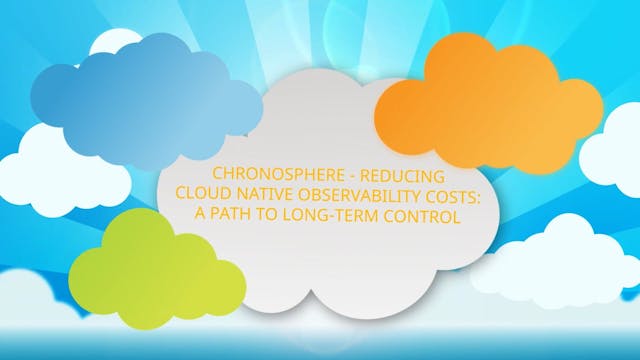 CHRONOSPHERE - REDUCING CLOUD NATIVE OBSERVABILITY COSTS: A PATH TO LONG-TERM CONTROL